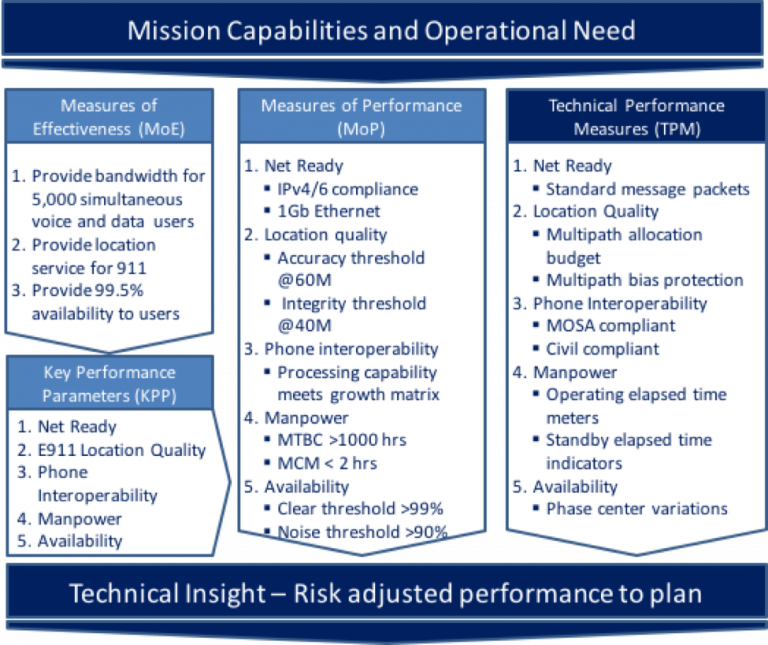 Mission Capabilities and Operational Need

Measures of Effectiveness (MoE)

1. Provide bandwidth for 5,000 simultaneous voice and data users
2. Provide location service for 911
3. Provide 99.5% availability to users

Key Performance Parameters (KPP)

1. Net Ready
2. E911 Location Quality
3. Phone Interoperability
4. Manpower
5. Availability

Measures of Performance (MoP)

1. Net Ready
▪ IPv4/6 compliance
▪ 1Gb Ethernet
2. Location quality
▪ Accuracy threshold @60M
▪ Integrity threshold @40M
3. Phone interoperability
▪ Processing capability meets growth matrix
4. Manpower
▪ MTBC >1000 hrs
▪ MCM < 2 hrs
5. Availability
▪ Clear threshold >99%
▪ Noise threshold >90%

Technical Performance Measures (TPM)

1. Net Ready
▪ Standard message packets
2. Location Quality
▪ Multipath allocation budget
▪ Multipath bias protection
3. Phone Interoperability
▪ MOSA compliant
▪ Civil compliant
4. Manpower
▪ Operating elapsed time meters
▪ Standby elapsed time indicators
5. Availability
▪ Phase center variations

Technical Insight – Risk adjusted performance to plan